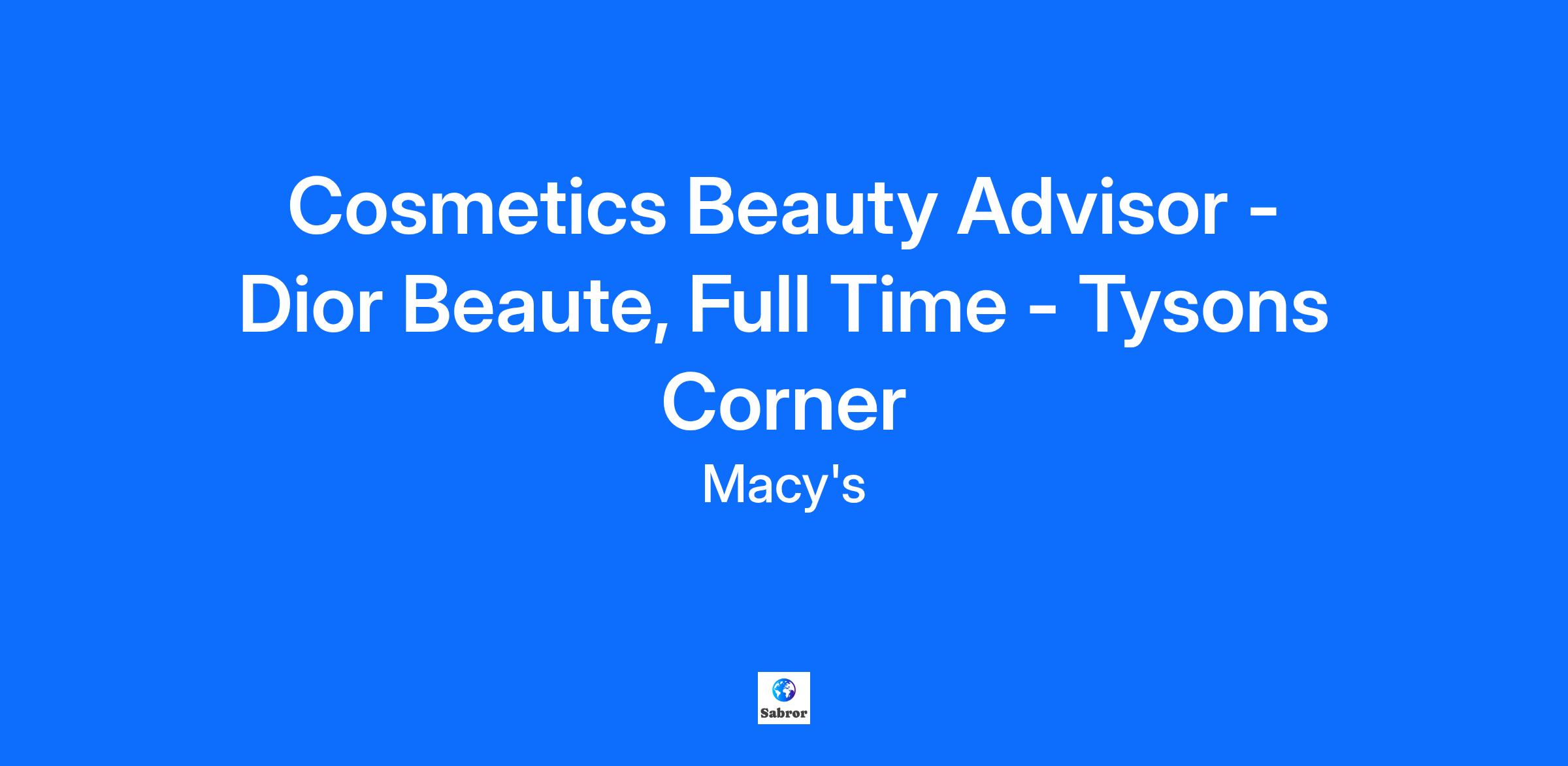 Cosmetics Beauty Advisor - Dior Beaute, Full Time - Tysons Corner

Macy's

Sabror